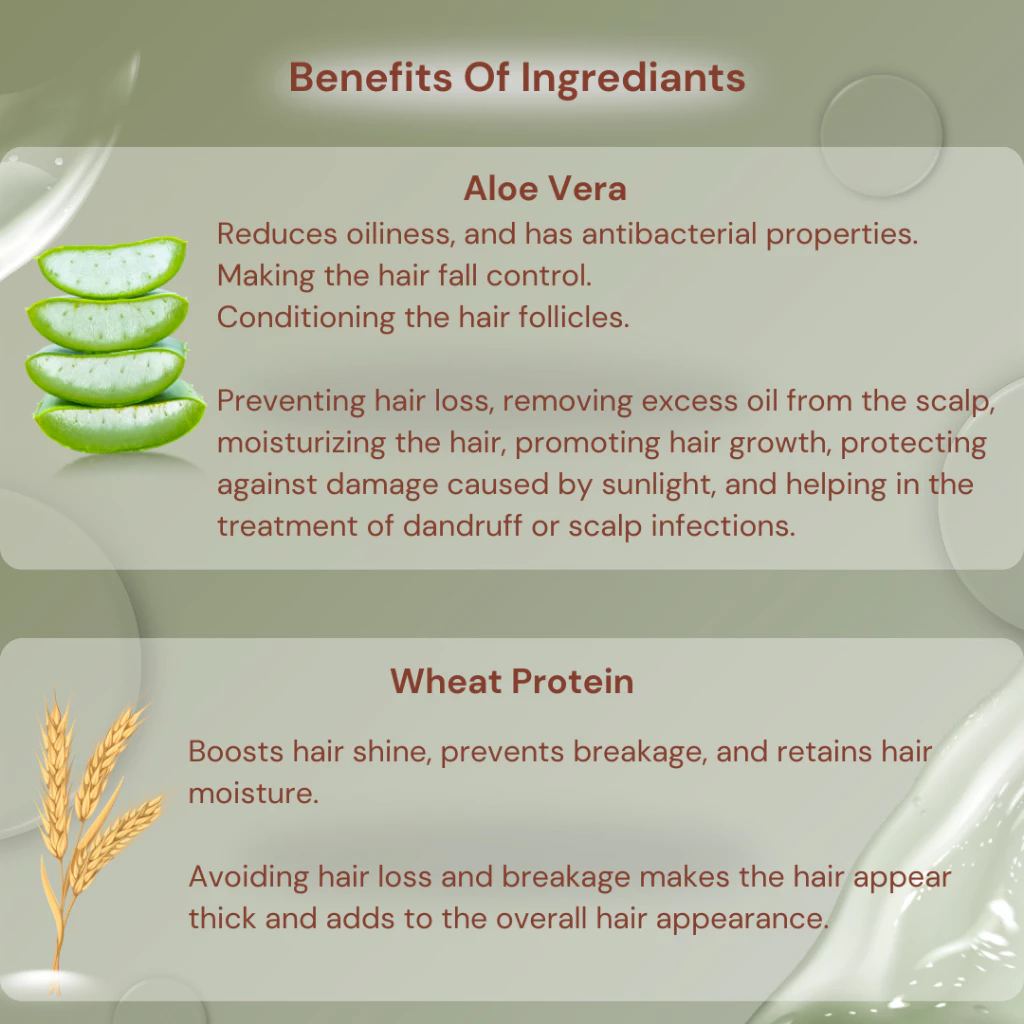 Benefits Of Ingrediants

Aloe Vera

Reduces oiliness, and has antibacterial properties.
Making the hair fall control.
Conditioning the hair follicles.

Preventing hair loss, removing excess oil from the scalp, moisturizing the hair, promoting hair growth, protecting against damage caused by sunlight, and helping in the treatment of dandruff or scalp infections.

Wheat Protein

Boosts hair shine, prevents breakage, and retains hair moisture.

Avoiding hair loss and breakage makes the hair appear thick and adds to the overall hair appearance.